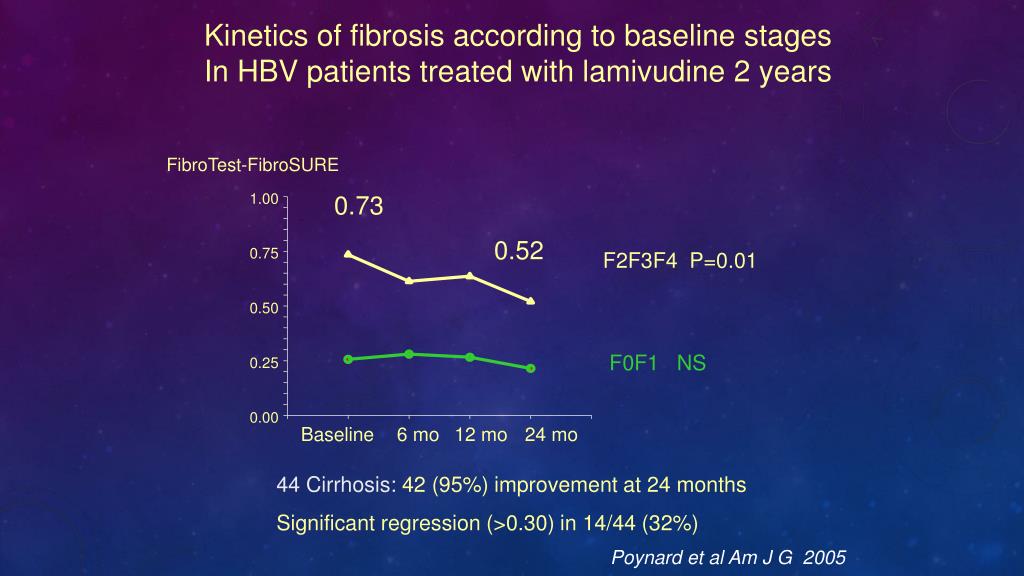 Kinetics of fibrosis according to baseline stages
In HBV patients treated with lamivudine 2 years

FibroTest-FibroSURE

1.00
0.75
0.50
0.25
0.00

0.73
0.52

F2F3F4 P=0.01

F0F1 NS

Baseline 6 mo 12 mo 24 mo

44 Cirrhosis: 42 (95%) improvement at 24 months

Significant regression (>0.30) in 14/44 (32%)

Poynard et al Am J G 2005